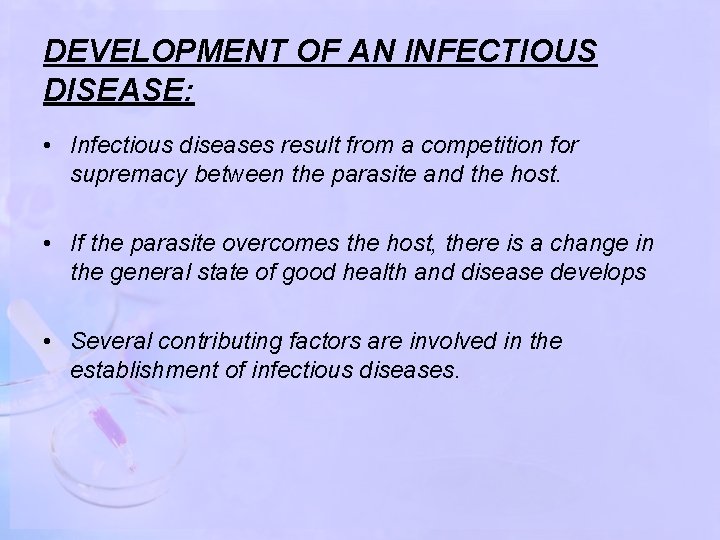 DEVELOPMENT OF AN INFECTIOUS DISEASE:

• Infectious diseases result from a competition for supremacy between the parasite and the host.

• If the parasite overcomes the host, there is a change in the general state of good health and disease develops

• Several contributing factors are involved in the establishment of infectious diseases.